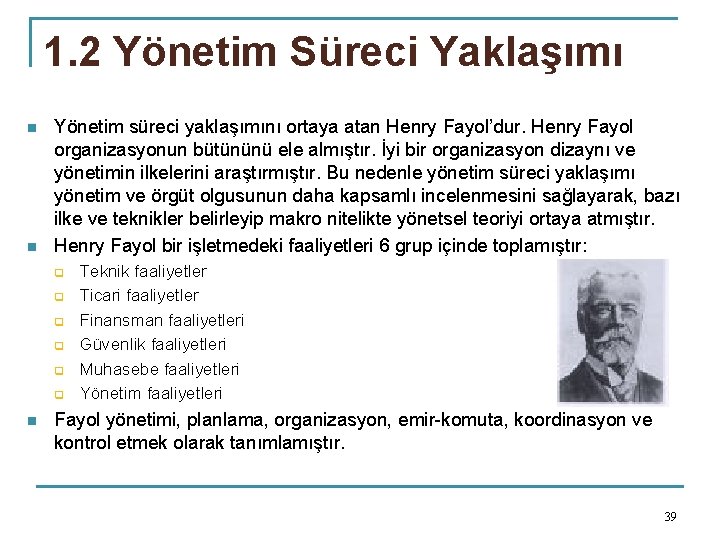 1.2 Yönetim Süreci Yaklaşımı

Yönetim süreci yaklaşımını ortaya atan Henry Fayol'dur. Henry Fayol organizasyonun bütününü ele almıştır. İyi bir organizasyon dizaynı ve yönetimin ilkelerini araştırmıştır. Bu nedenle yönetim süreci yaklaşımı yönetim ve örgüt olgusunun daha kapsamlı incelenmesini sağlayarak, bazı ilke ve teknikler belirleyip makro nitelikte yönetsel teoriyi ortaya atmıştır.

Henry Fayol bir işletmedeki faaliyetleri 6 grup içinde toplamıştır:

Teknik faaliyetler
Ticari faaliyetler
Finansman faaliyetleri
Güvenlik faaliyetleri
Muhasebe faaliyetleri
Yönetim faaliyetleri

Fayol yönetimi, planlama, organizasyon, emir-komuta, koordinasyon ve kontrol etmek olarak tanımlamıştır.

39